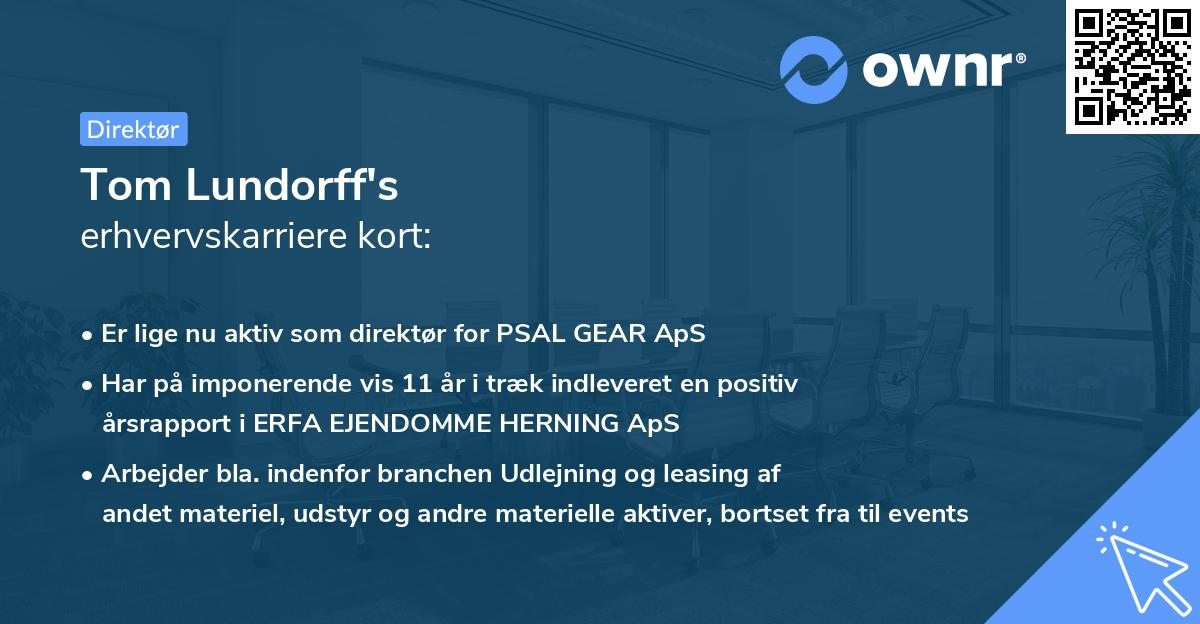 ownr®

Direktør

Tom Lundorff's
erhvervskarriere kort:

• Er lige nu aktiv som direktør for PSAL GEAR ApS
• Har på imponerende vis 11 år i træk indleveret en positiv årsrapport i ERFA EJENDOMME HERNING ApS
• Arbejder bla. indenfor branchen Udlejning og leasing af andet materiel, udstyr og andre materielle aktiver, bortset fra til events